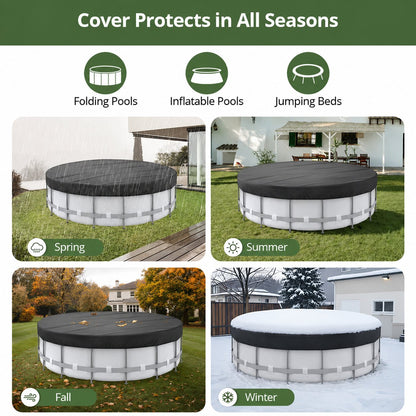 Cover Protects in All Seasons

Folding Pools

Inflatable Pools

Jumping Beds

Spring

Summer

Fall

Winter